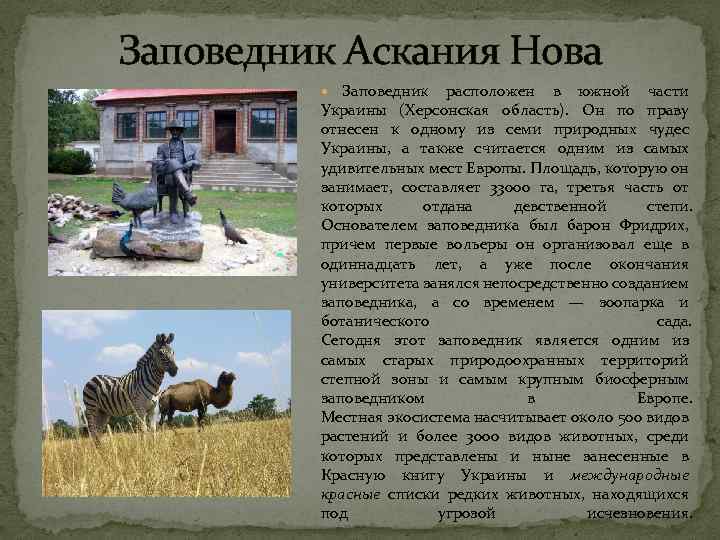 Заповедник Аскания Нова

Заповедник расположен в южной части Украины (Херсонская область). Он по праву отнесен к одному из семи природных чудес Украины, а также считается одним из самых удивительных мест Европы. Площадь, которую он занимает, составляет 33000 га, третья часть от которых отдана девственной степи. Основателем заповедника был барон Фридрих, причем первые вольеры он организовал еще в одиннадцать лет, а уже после окончания университета занялся непосредственно созданием заповедника, а со временем — зоопарка и ботанического сада. Сегодня этот заповедник является одним из самых старых природоохранных территорий степной зоны и самым крупным биосферным заповедником в Европе. Местная экосистема насчитывает около 500 видов растений и более 3000 видов животных, среди которых представлены и ныне занесенные в Красную книгу Украины и международные красные списки редких животных, находящихся под угрозой исчезновения.